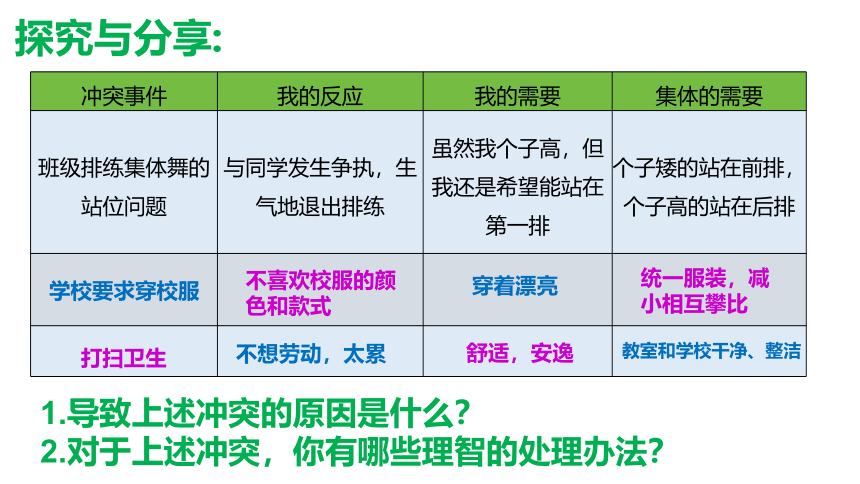 探究与分享:

| 冲突事件 | 我的反应 | 我的需要 | 集体的需要 |
|---|---|---|---|
| 班级排练集体舞的站位问题 | 与同学发生争执，生气地退出排练 | 虽然我个子高，但我还是希望能站在第一排 | 个子矮的站在前排，个子高的站在后排 |
| 学校要求穿校服 | 不喜欢校服的颜色和款式 | 穿着漂亮 | 统一服装，减小相互攀比 |
| 打扫卫生 | 不想劳动，太累 | 舒适，安逸 | 教室和学校干净、整洁 |

1.导致上述冲突的原因是什么?
2.对于上述冲突，你有哪些理智的处理办法?